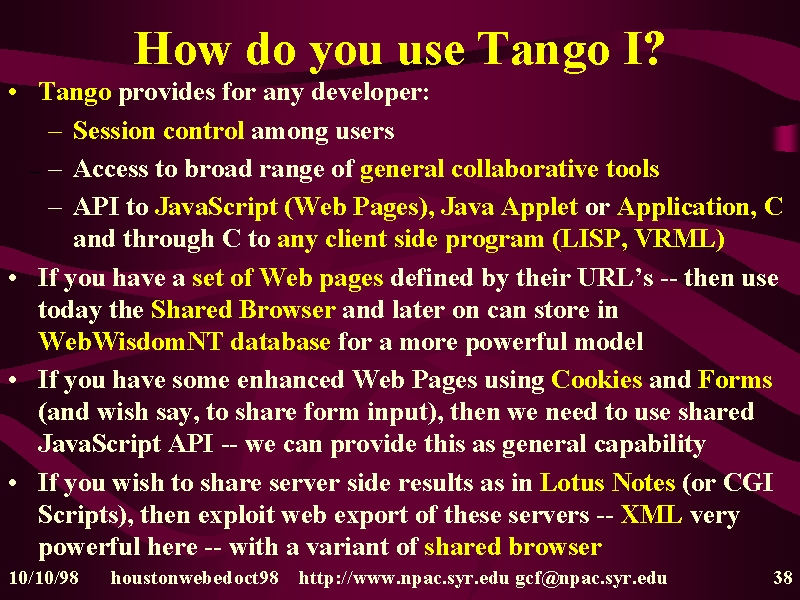 How do you use Tango I?

• Tango provides for any developer:
– Session control among users
– Access to broad range of general collaborative tools
– API to JavaScript (Web Pages), Java Applet or Application, C and through C to any client side program (LISP, VRML)
• If you have a set of Web pages defined by their URL's -- then use today the Shared Browser and later on can store in WebWisdomNT database for a more powerful model
• If you have some enhanced Web Pages using Cookies and Forms (and wish say, to share form input), then we need to use shared JavaScript API -- we can provide this as general capability
• If you wish to share server side results as in Lotus Notes (or CGI Scripts), then exploit web export of these servers -- XML very powerful here -- with a variant of shared browser

10/10/98 houstonwebedoct98 http://www.npac.syr.edu gcf@npac.syr.edu 38